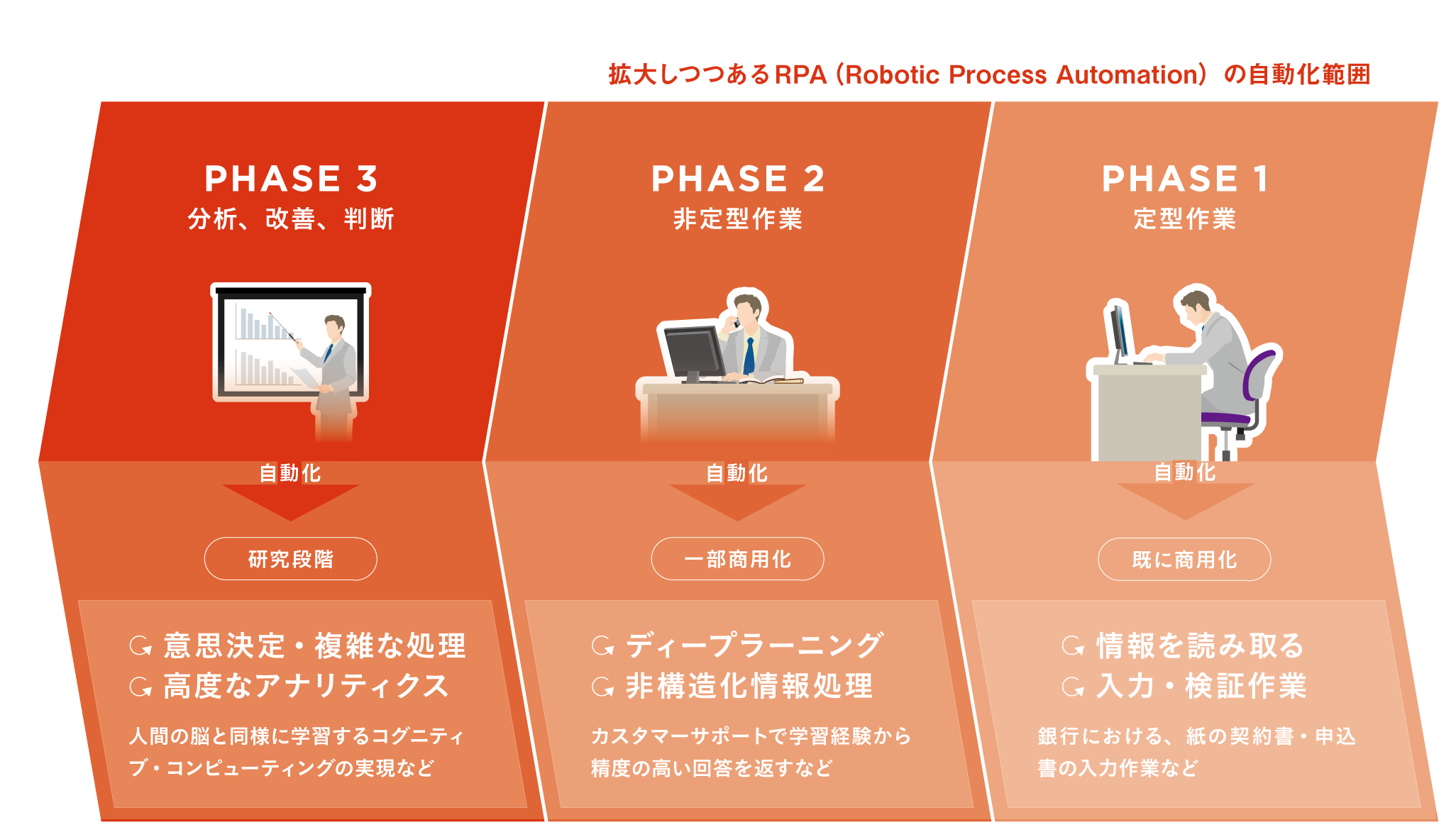 拡大しつつあるRPA（Robotic Process Automation）の自動化範囲

PHASE 3
分析、改善、判断

自動化

研究段階

意思決定・複雑な処理
高度なアナリティクス

人間の脳と同様に学習するコグニティブ・コンピューティングの実現など

PHASE 2
非定型作業

自動化

一部商用化

ディープラーニング
非構造化情報処理

カスタマーサポートで学習経験から精度の高い回答を返すなど

PHASE 1
定型作業

自動化

既に商用化

情報を読み取る
入力・検証作業

銀行における、紙の契約書・申込書の入力作業など